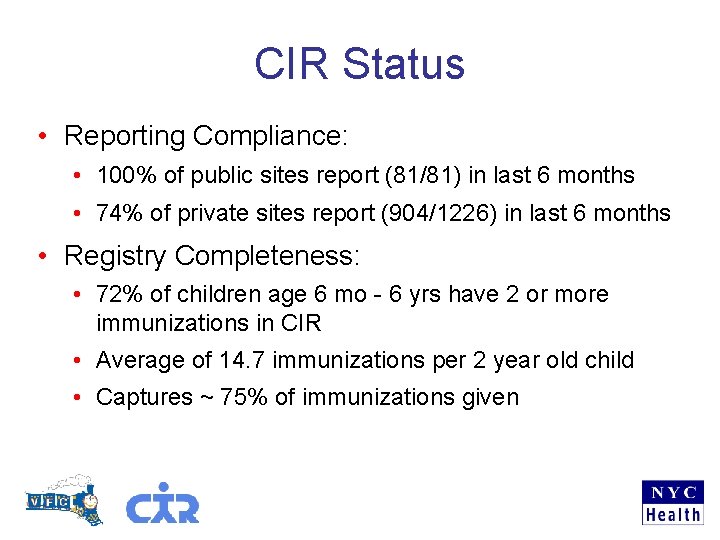 CIR Status

• Reporting Compliance:
  • 100% of public sites report (81/81) in last 6 months
  • 74% of private sites report (904/1226) in last 6 months
• Registry Completeness:
  • 72% of children age 6 mo - 6 yrs have 2 or more immunizations in CIR
  • Average of 14.7 immunizations per 2 year old child
  • Captures ~ 75% of immunizations given

VFC

CIR

NYC
Health